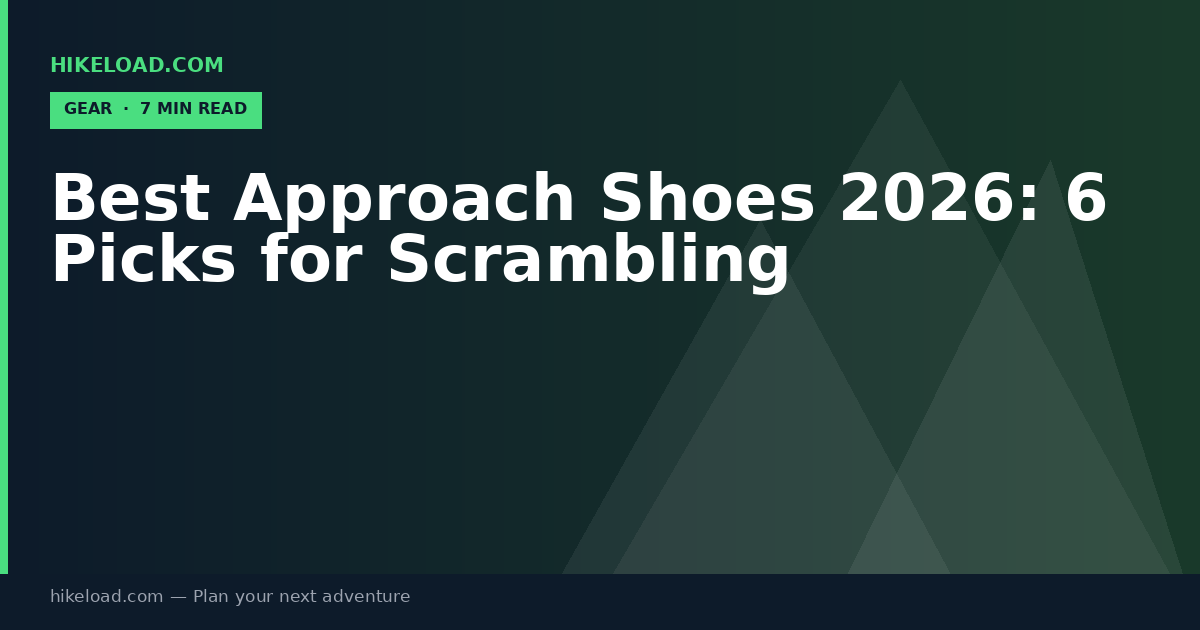 HIKELOAD.COM

GEAR · 7 MIN READ

Best Approach Shoes 2026: 6 Picks for Scrambling

hikeload.com — Plan your next adventure